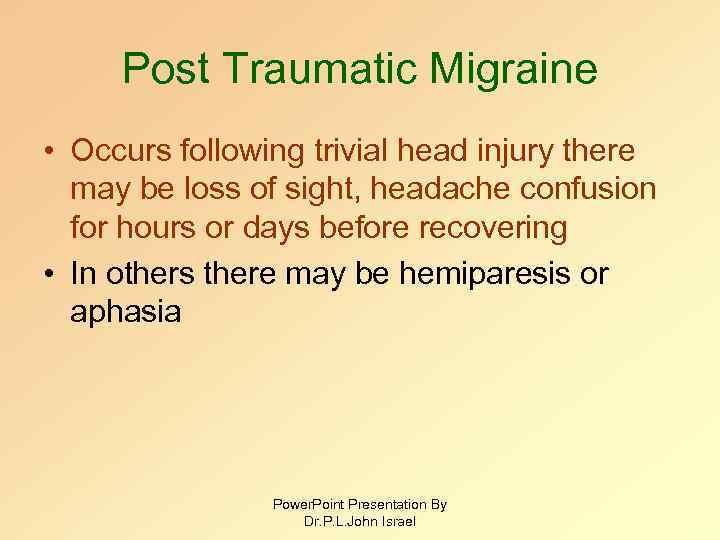 Post Traumatic Migraine

• Occurs following trivial head injury there may be loss of sight, headache confusion for hours or days before recovering
• In others there may be hemiparesis or aphasia

PowerPoint Presentation By
Dr.P.L.John Israel